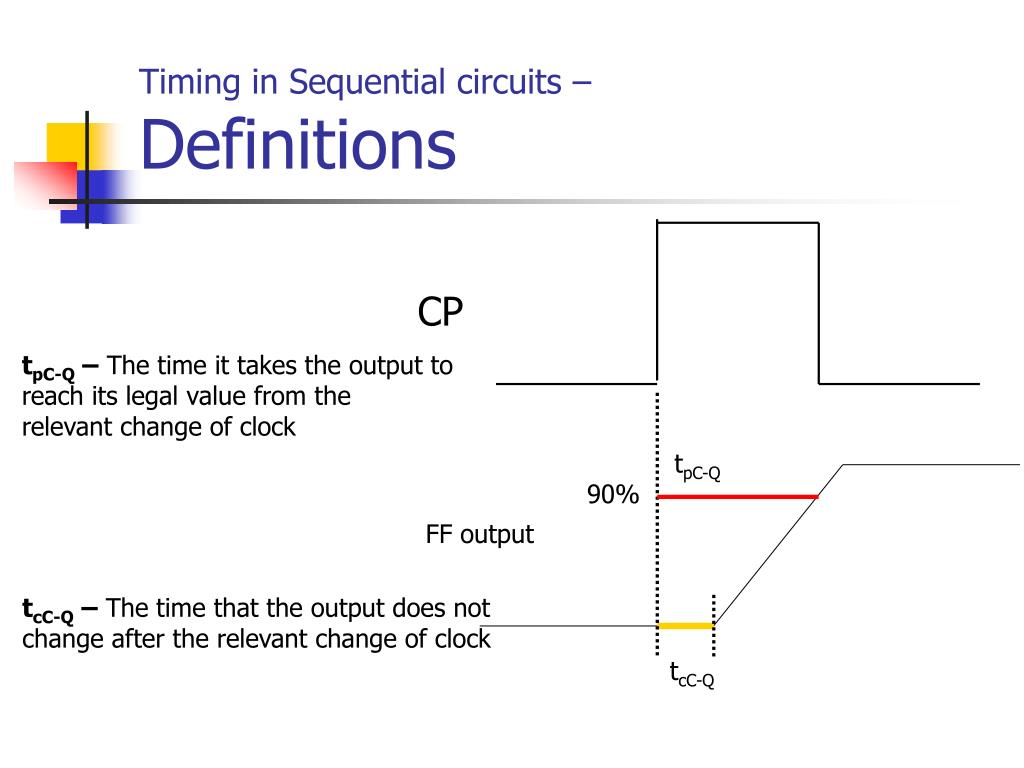 Timing in Sequential circuits –
Definitions

CP

$t_{pC-Q}$ – The time it takes the output to reach its legal value from the relevant change of clock

$t_{pC-Q}$

90%

FF output

$t_{cC-Q}$ – The time that the output does not change after the relevant change of clock

$t_{cC-Q}$